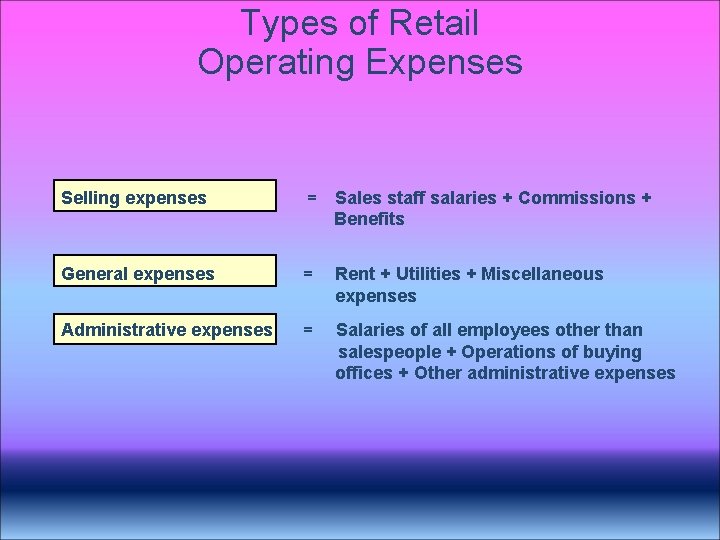 Types of Retail Operating Expenses

Selling expenses

= Sales staff salaries + Commissions + Benefits

General expenses

= Rent + Utilities + Miscellaneous expenses

Administrative expenses

= Salaries of all employees other than salespeople + Operations of buying offices + Other administrative expenses